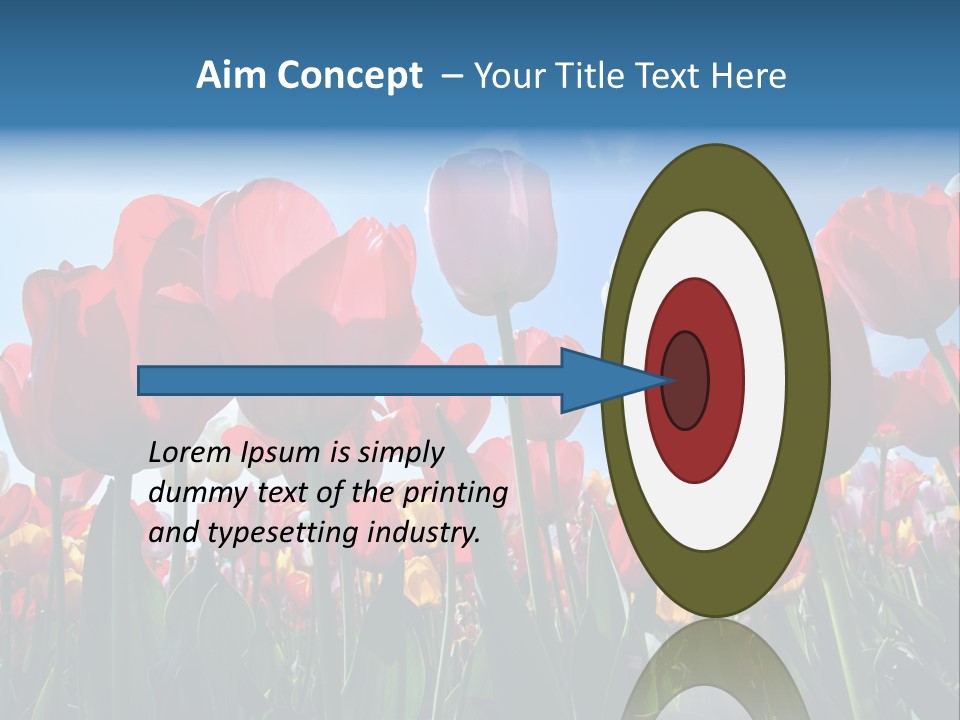 Aim Concept – Your Title Text Here

Lorem Ipsum is simply dummy text of the printing and typesetting industry.